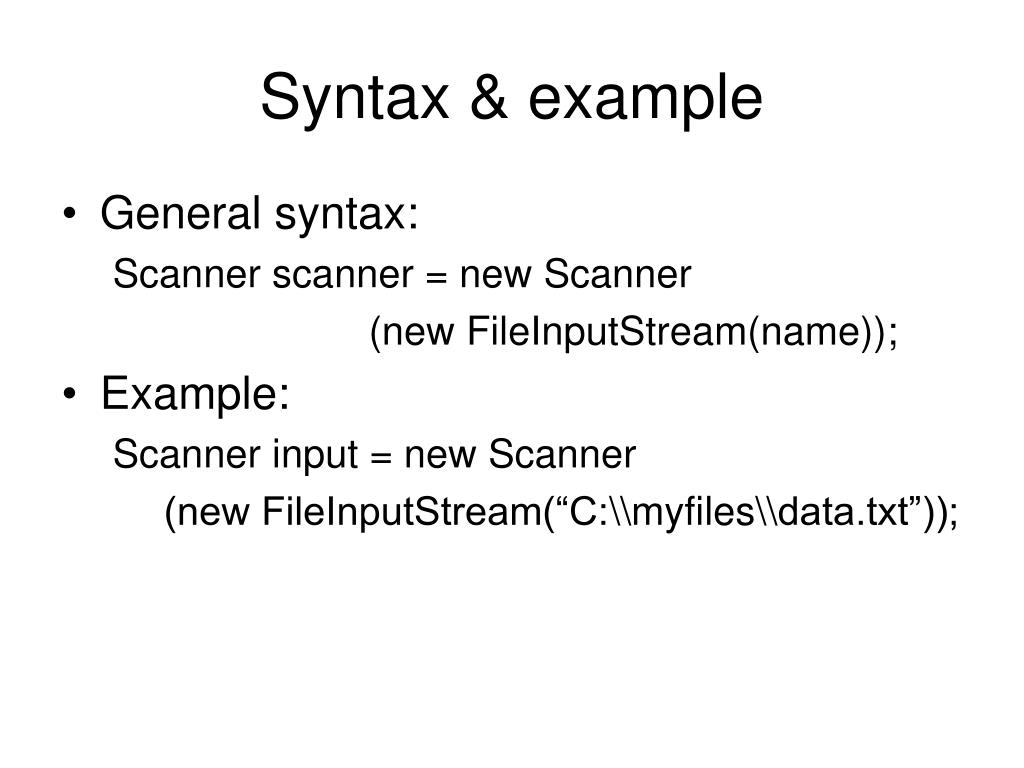 Syntax & example

• General syntax:

Scanner scanner = new Scanner
(new FileInputStream(name));

• Example:

Scanner input = new Scanner
(new FileInputStream(“C:\\myfiles\\data.txt”));